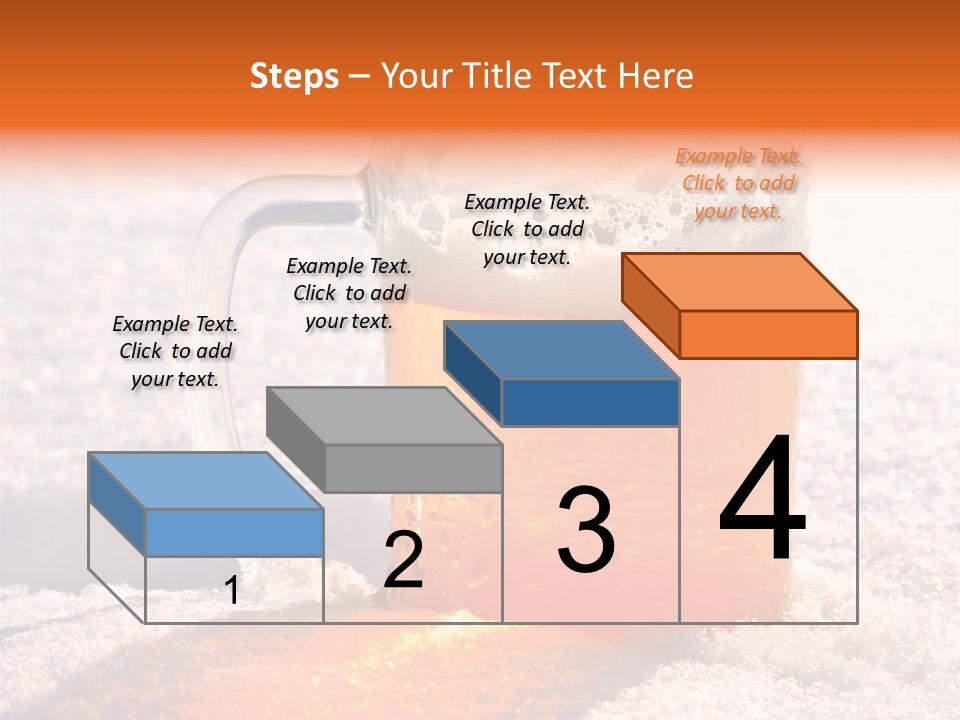 Steps – Your Title Text Here

Example Text. Click to add your text.

Example Text. Click to add your text.

Example Text. Click to add your text.

Example Text. Click to add your text.

1

2

3

4